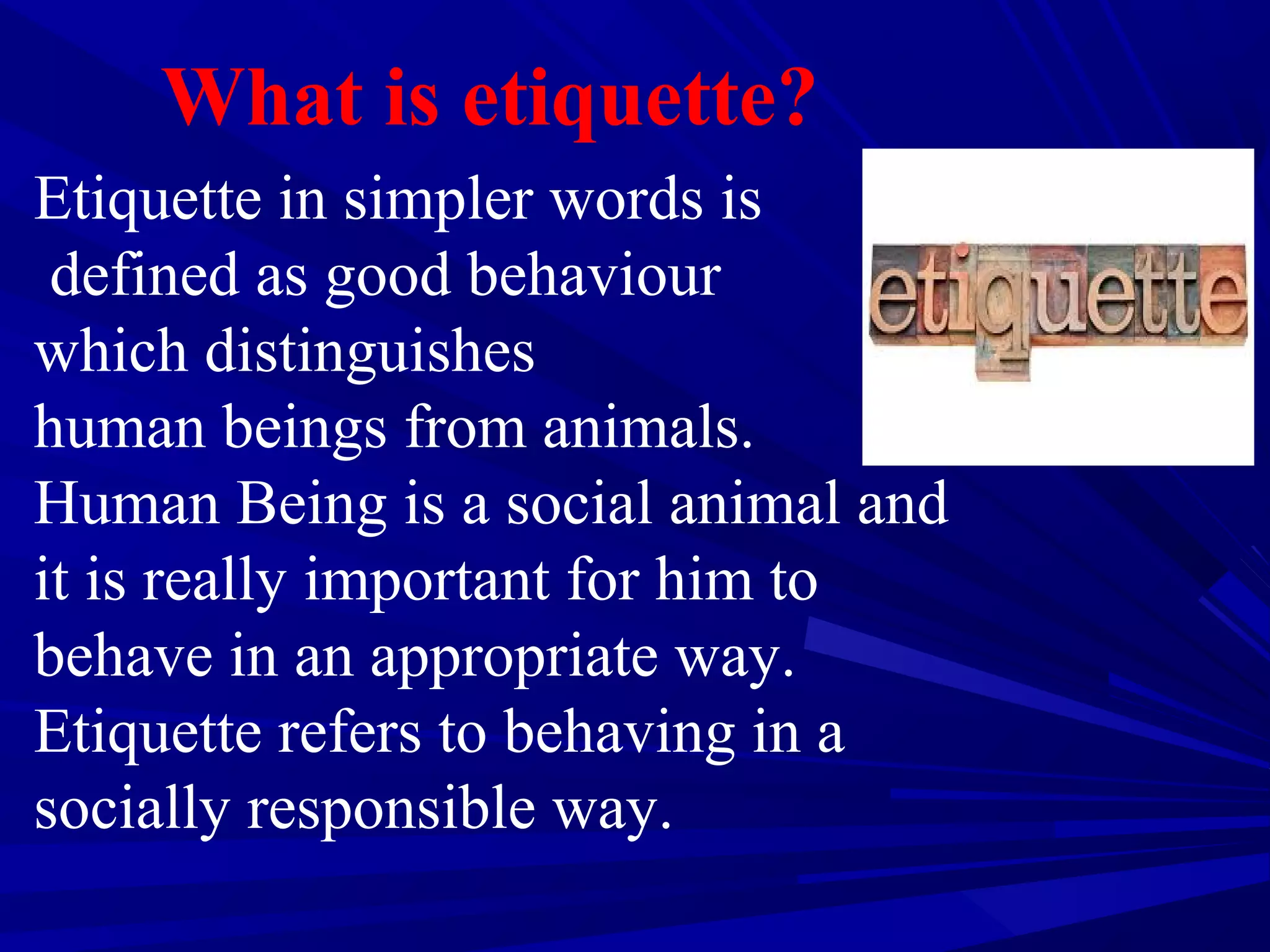 What is etiquette?

Etiquette in simpler words is defined as good behaviour which distinguishes human beings from animals. Human Being is a social animal and it is really important for him to behave in an appropriate way. Etiquette refers to behaving in a socially responsible way.

etiquette